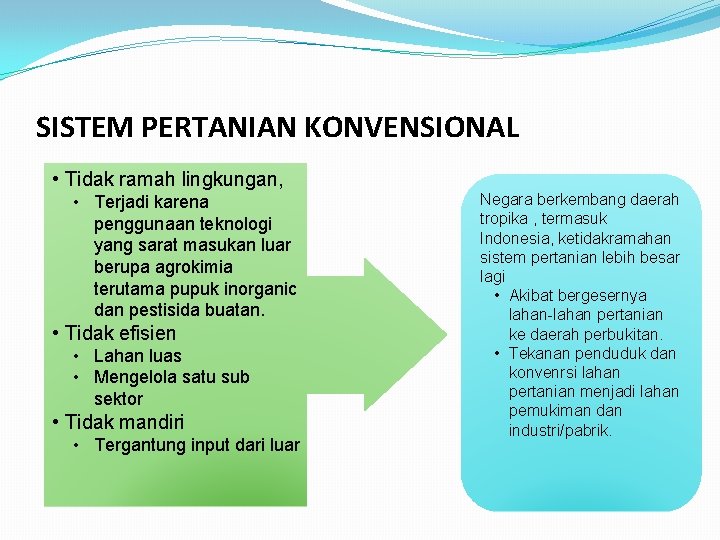 SISTEM PERTANIAN KONVENSIONAL

• Tidak ramah lingkungan,
• Terjadi karena penggunaan teknologi yang sarat masukan luar berupa agrokimia terutama pupuk inorganic dan pestisida buatan.
• Tidak efisien
• Lahan luas
• Mengelola satu sub sektor
• Tidak mandiri
• Tergantung input dari luar

Negara berkembang daerah tropika , termasuk Indonesia, ketidakramahan sistem pertanian lebih besar lagi
• Akibat bergesernya lahan-lahan pertanian ke daerah perbukitan.
• Tekanan penduduk dan konvenrsi lahan pertanian menjadi lahan pemukiman dan industri/pabrik.